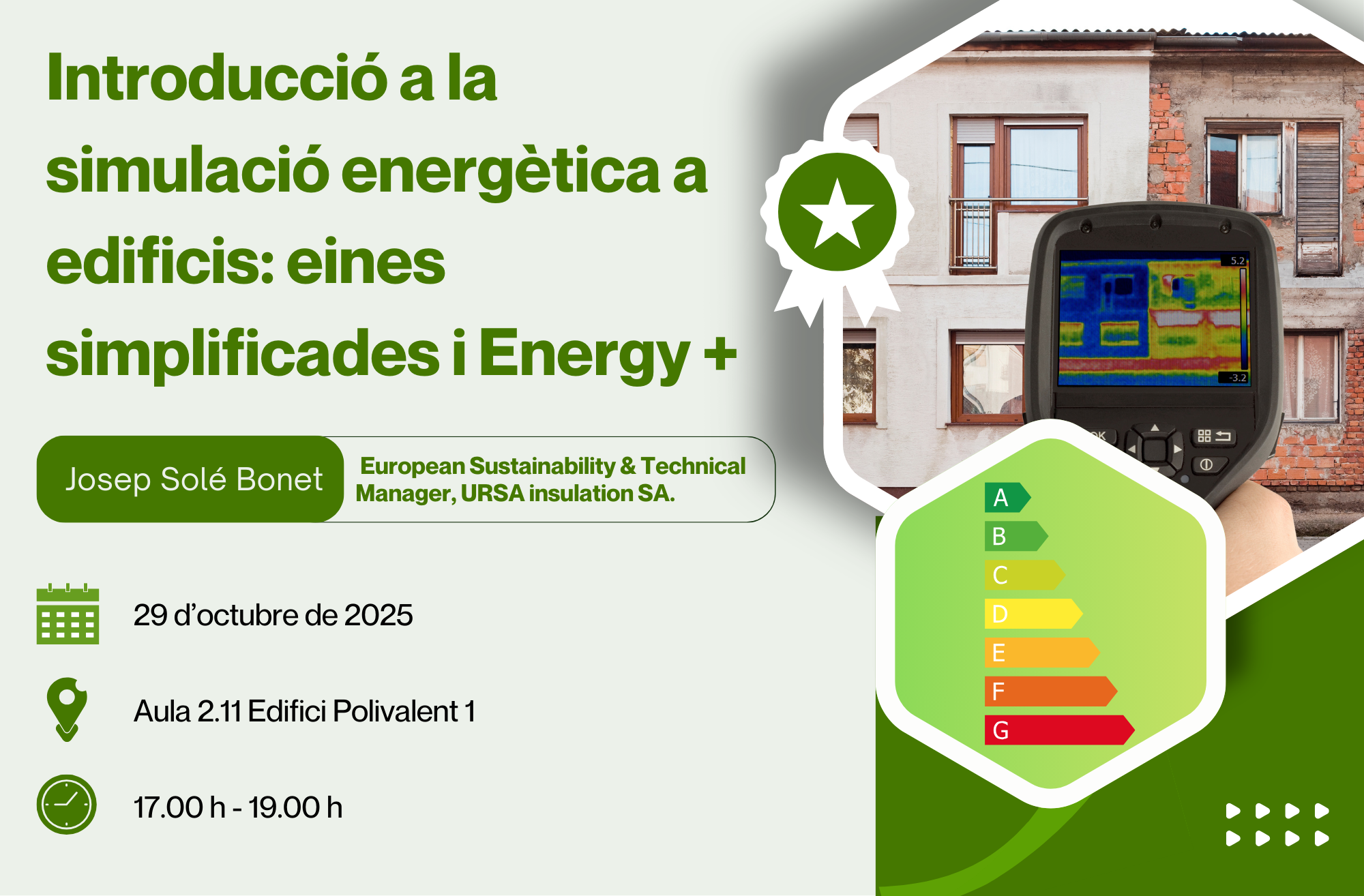 Introducció a la simulació energètica a edificis: eines simplificades i Energy +

Josep Solé Bonet

European Sustainability & Technical Manager, URSA insulation SA.

29 d'octubre de 2025

Aula 2.11 Edifici Polivalent 1

17.00 h - 19.00 h

5.2

-3.2

OK

A

B

C

D

E

F

G